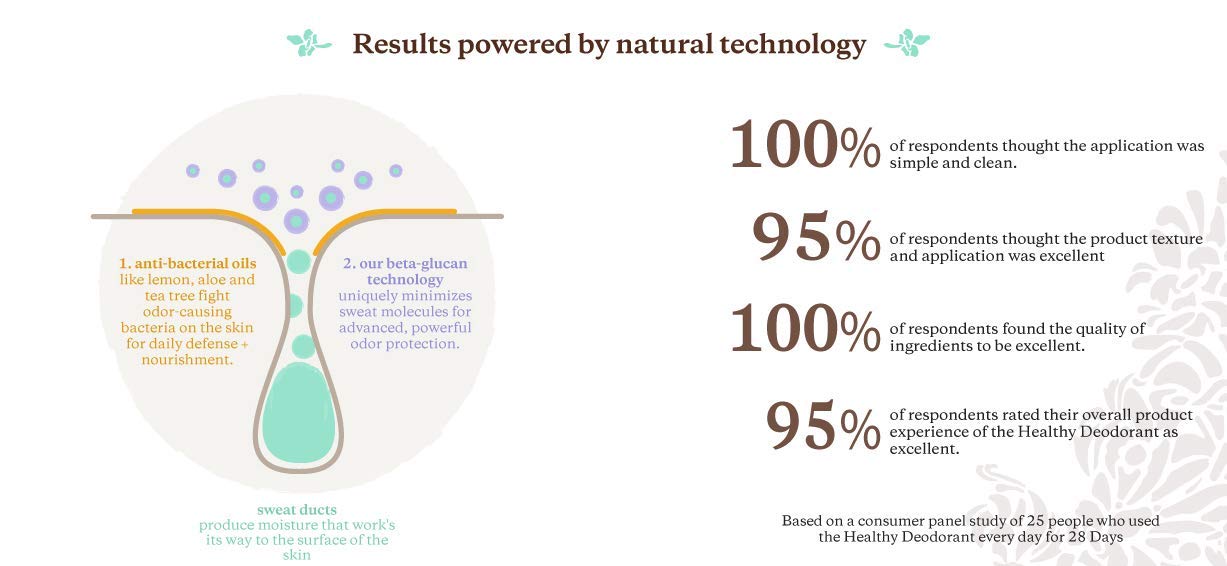 Results powered by natural technology

1. anti-bacterial oils like lemon, aloe and tea tree fight odor-causing bacteria on the skin for daily defense + nourishment.

2. our beta-glucan technology uniquely minimizes sweat molecules for advanced, powerful odor protection.

sweat ducts produce moisture that work's its way to the surface of the skin

100% of respondents thought the application was simple and clean.

95% of respondents thought the product texture and application was excellent

100% of respondents found the quality of ingredients to be excellent.

95% of respondents rated their overall product experience of the Healthy Deodorant as excellent.

Based on a consumer panel study of 25 people who used the Healthy Deodorant every day for 28 Days